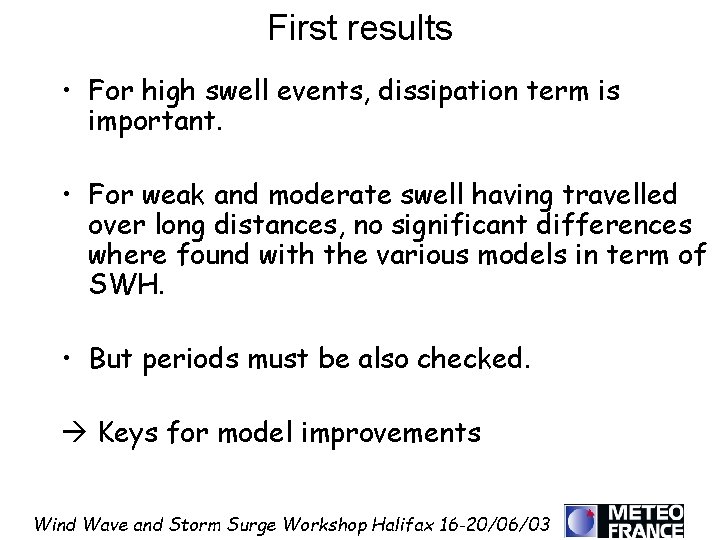 First results

• For high swell events, dissipation term is important.

• For weak and moderate swell having travelled over long distances, no significant differences where found with the various models in term of SWH.

• But periods must be also checked.

→ Keys for model improvements

Wind Wave and Storm Surge Workshop Halifax 16-20/06/03

METEO FRANCE